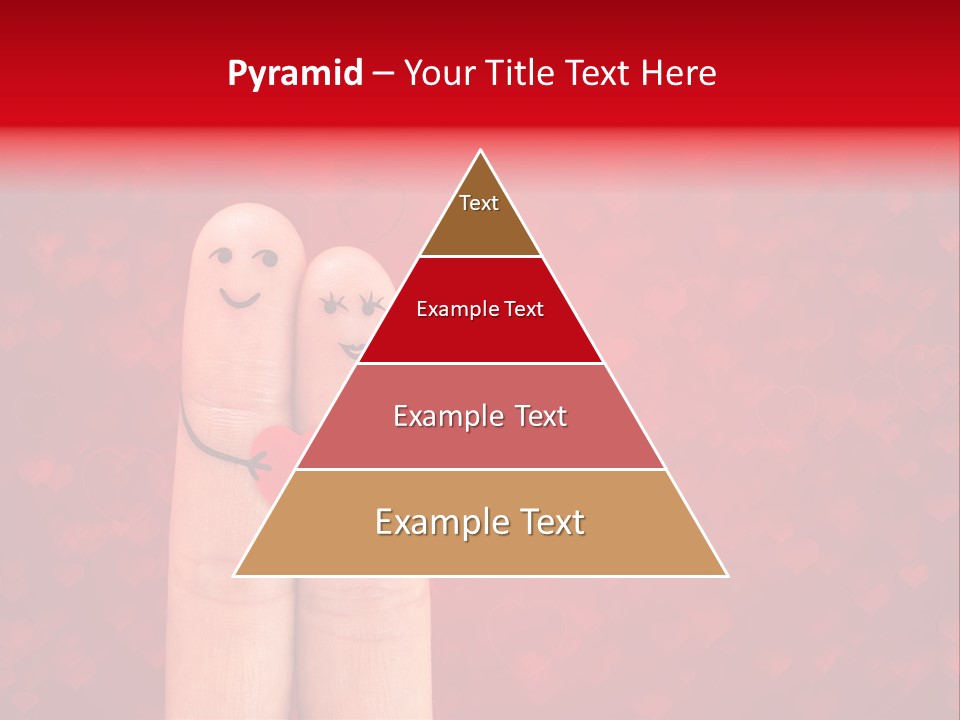 Pyramid – Your Title Text Here

Text

Example Text

Example Text

Example Text